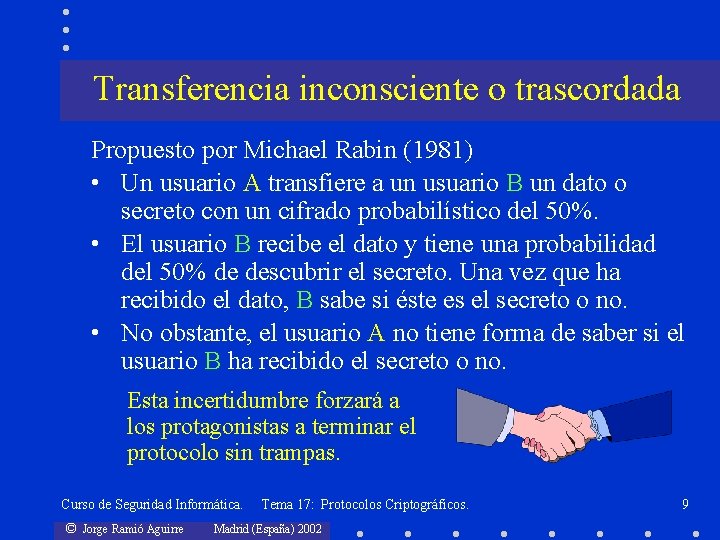 Transferencia inconsciente o trascordada

Propuesto por Michael Rabin (1981)

• Un usuario A transfiere a un usuario B un dato o secreto con un cifrado probabilístico del 50%.
• El usuario B recibe el dato y tiene una probabilidad del 50% de descubrir el secreto. Una vez que ha recibido el dato, B sabe si éste es el secreto o no.
• No obstante, el usuario A no tiene forma de saber si el usuario B ha recibido el secreto o no.

Esta incertidumbre forzará a los protagonistas a terminar el protocolo sin trampas.

Curso de Seguridad Informática. Tema 17: Protocolos Criptográficos. 9

© Jorge Ramió Aguirre Madrid (España) 2002